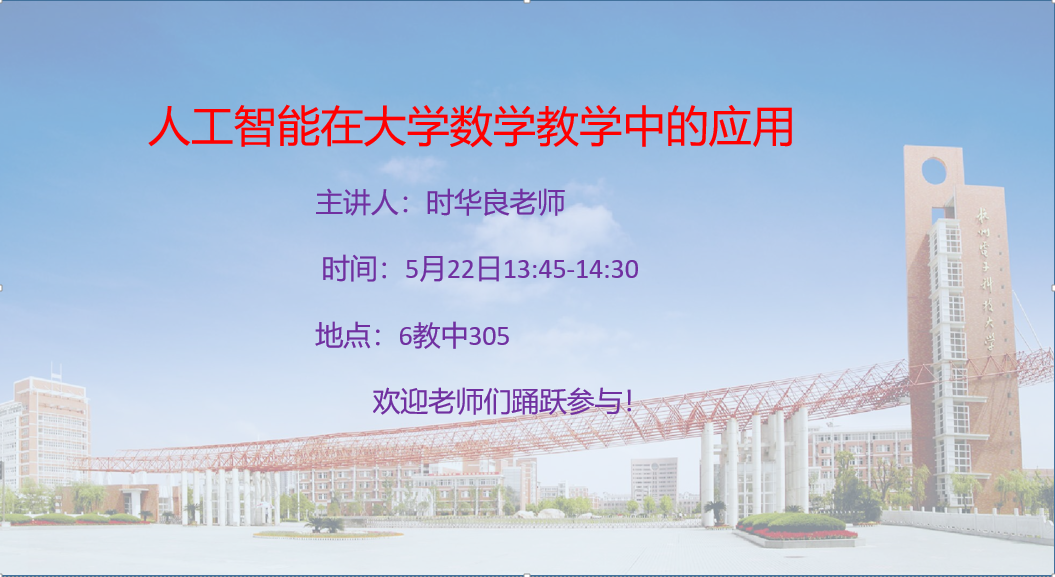 人工智能在大学数学教学中的应用

主讲人：时华良老师

时间：5月22日13:45-14:30

地点：6教中305

欢迎老师们踊跃参与!

杭州电子科技大学